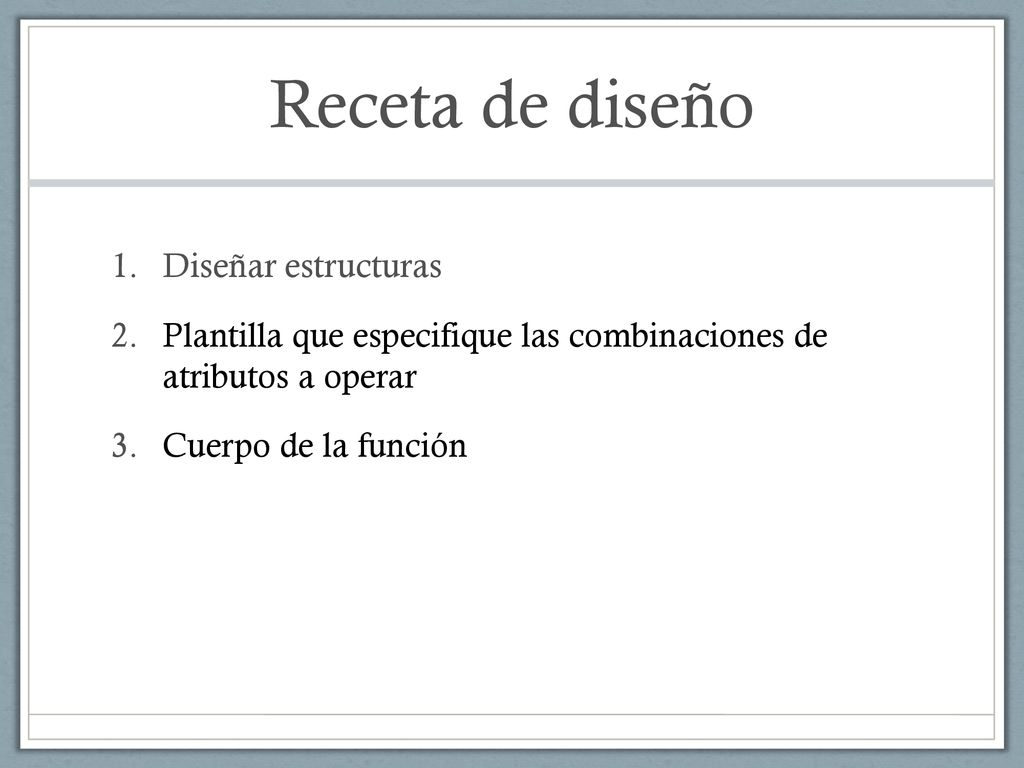 Receta de diseño

1. Diseñar estructuras
2. Plantilla que especifique las combinaciones de atributos a operar
3. Cuerpo de la función